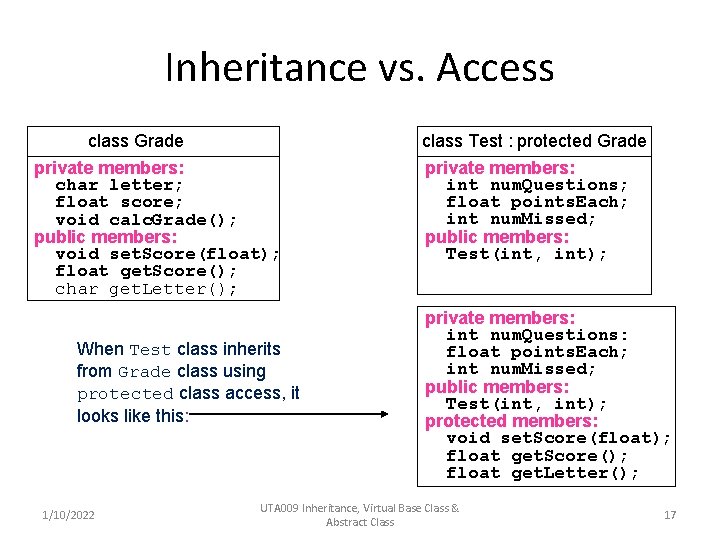 Inheritance vs. Access

class Grade

private members:
char letter;
float score;
void calcGrade();
public members:
void setScore(float);
float getScore();
char getLetter();

class Test : protected Grade

private members:
int numQuestions;
float pointsEach;
int numMissed;
public members:
Test(int, int);

When Test class inherits from Grade class using protected class access, it looks like this:

private members:
int numQuestions:
float pointsEach;
int numMissed;
public members:
Test(int, int);
protected members:
void setScore(float);
float getScore();
float getLetter();

1/10/2022

UTA009 Inheritance, Virtual Base Class & Abstract Class

17